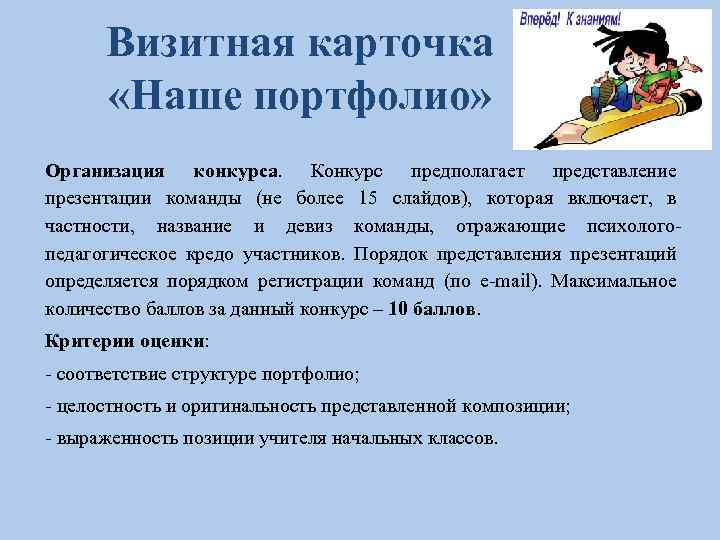 Визитная карточка «Наше портфолио»

Вперёд! К знаниям!

Организация конкурса. Конкурс предполагает представление презентации команды (не более 15 слайдов), которая включает, в частности, название и девиз команды, отражающие психолого-педагогическое кредо участников. Порядок представления презентаций определяется порядком регистрации команд (по e-mail). Максимальное количество баллов за данный конкурс – 10 баллов.

Критерии оценки:

- соответствие структуре портфолио;

- целостность и оригинальность представленной композиции;

- выраженность позиции учителя начальных классов.